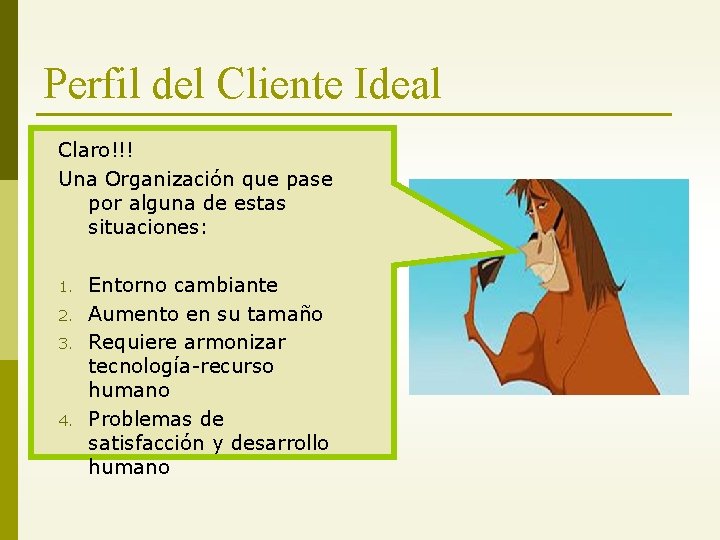 Perfil del Cliente Ideal

Claro!!!

Una Organización que pase por alguna de estas situaciones:

1. Entorno cambiante
2. Aumento en su tamaño
3. Requiere armonizar tecnología-recurso humano
4. Problemas de satisfacción y desarrollo humano